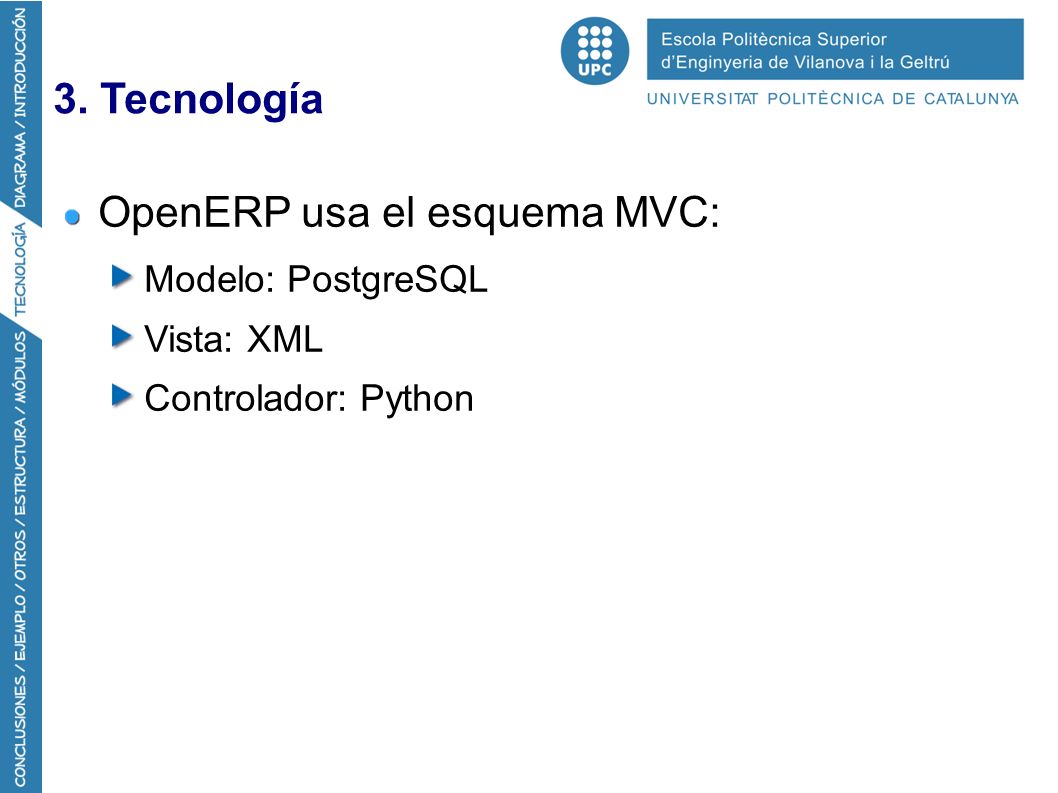 CONCLUSIONES / EJEMPLO / OTROS / ESTRUCTURA / MÓDULOS TECNOLOGÍA DIAGRAMA / INTRODUCCIÓN

UPC

Escola Politècnica Superior
d'Enginyeria de Vilanova i la Geltrú

UNIVERSITAT POLITÈCNICA DE CATALUNYA

3. Tecnología

OpenERP usa el esquema MVC:

Modelo: PostgreSQL

Vista: XML

Controlador: Python